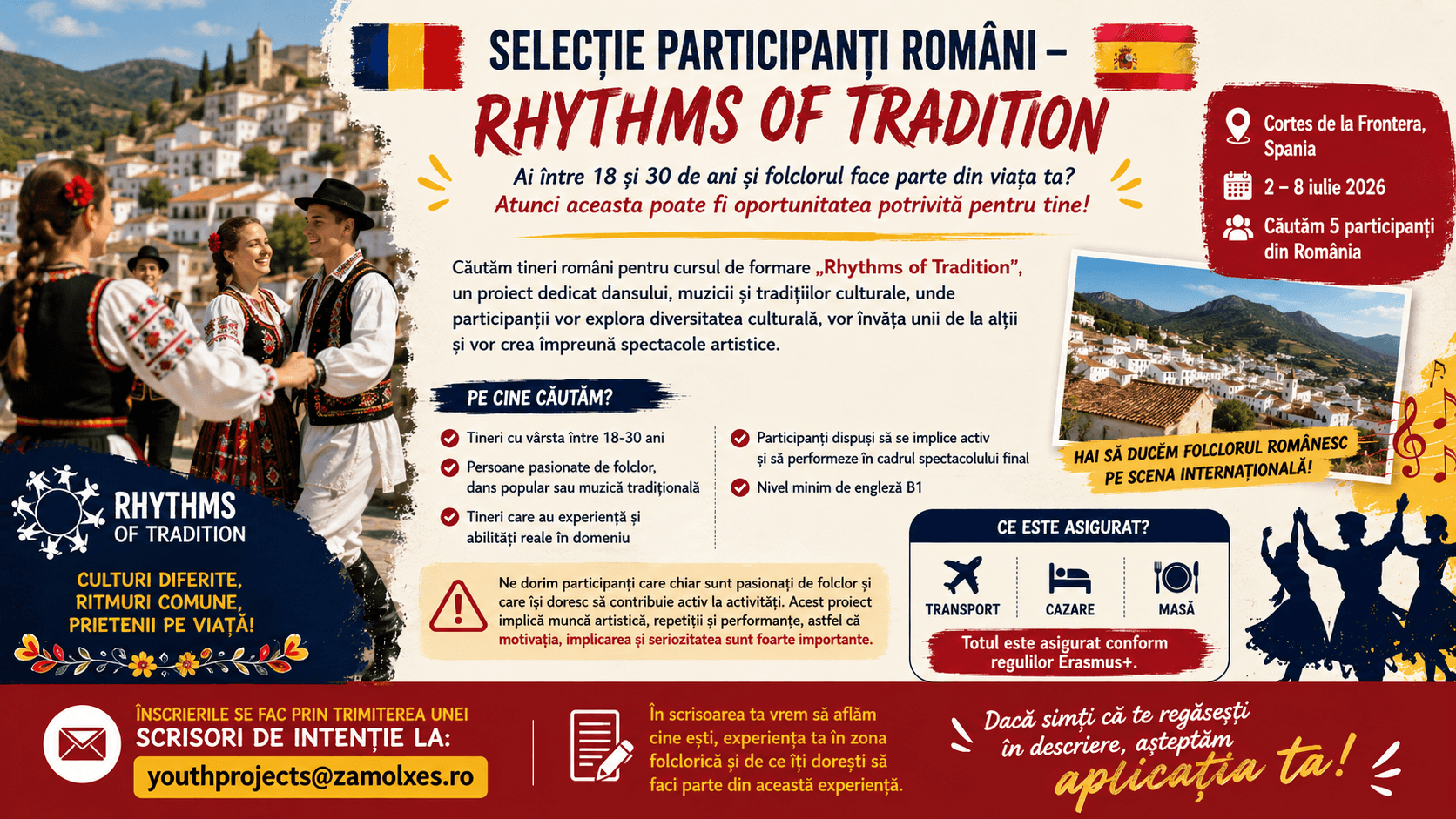 SELECȚIE PARTICIPANȚI ROMÂNI –
RHYTHMS OF TRADITION

Ai între 18 și 30 de ani și folclorul face parte din viața ta?
Atunci aceasta poate fi oportunitatea potrivită pentru tine!

Cortes de la Frontera, Spania
2 – 8 iulie 2026
Căutăm 5 participanți din România

Căutăm tineri români pentru cursul de formare „Rhythms of Tradition", un proiect dedicat dansului, muzicii și tradițiilor culturale, unde participanții vor explora diversitatea culturală, vor învăța unii de la alții și vor crea împreună spectacole artistice.

PE CINE CĂUTĂM?

Tineri cu vârsta între 18-30 ani
Persoane pasionate de folclor, dans popular sau muzică tradițională
Tineri care au experiență și abilități reale în domeniu
Participanți dispuși să se implice activ și să performeze în cadrul spectacolului final
Nivel minim de engleză B1

HAI SĂ DUCEM FOLCLORUL ROMÂNESC PE SCENA INTERNAȚIONALĂ!

RHYTHMS OF TRADITION

CULTURI DIFERITE, RITMURI COMUNE, PRIETENII PE VIAȚĂ!

Ne dorim participanți care chiar sunt pasionați de folclor și care își doresc să contribuie activ la activități. Acest proiect implică muncă artistică, repetiții și performanțe, astfel că motivația, implicarea și seriozitatea sunt foarte importante.

CE ESTE ASIGURAT?
TRANSPORT
CAZARE
MASĂ
Totul este asigurat conform regulilor Erasmus+.

ÎNSCRIERILE SE FAC PRIN TRIMITEREA UNEI
SCRISORI DE INTENȚIE LA:
youthprojects@zamolxes.ro

În scrisoarea ta vrem să aflăm cine ești, experiența ta în zona folclorică și de ce îți dorești să faci parte din această experiență.

Dacă simți că te regăsești în descriere, așteptăm aplicația ta!